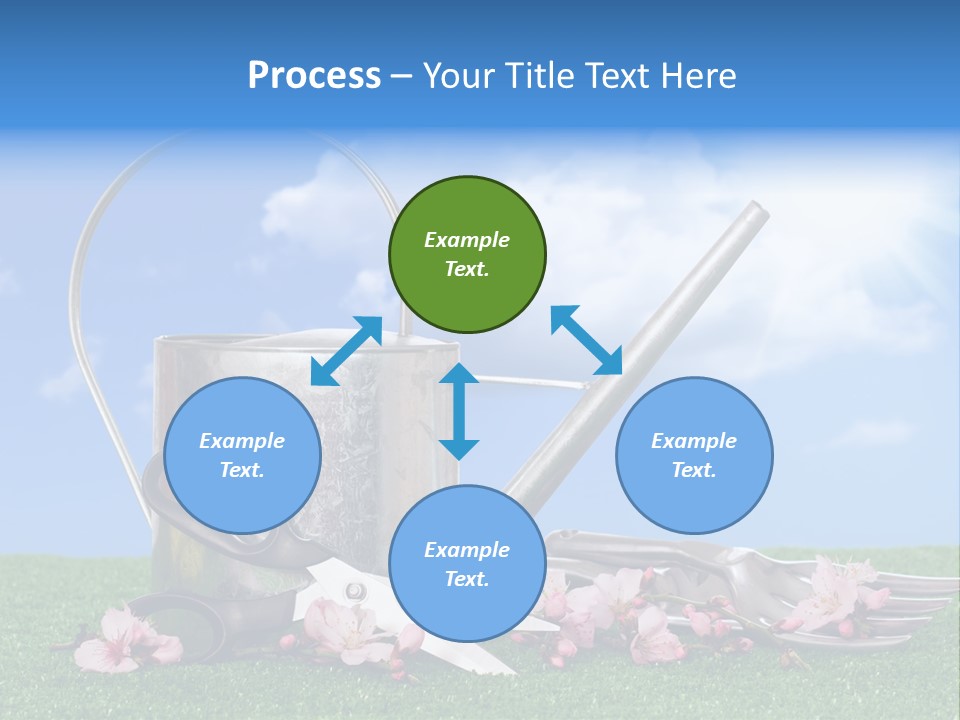 Process – Your Title Text Here

Example Text.

Example Text.

Example Text.

Example Text.